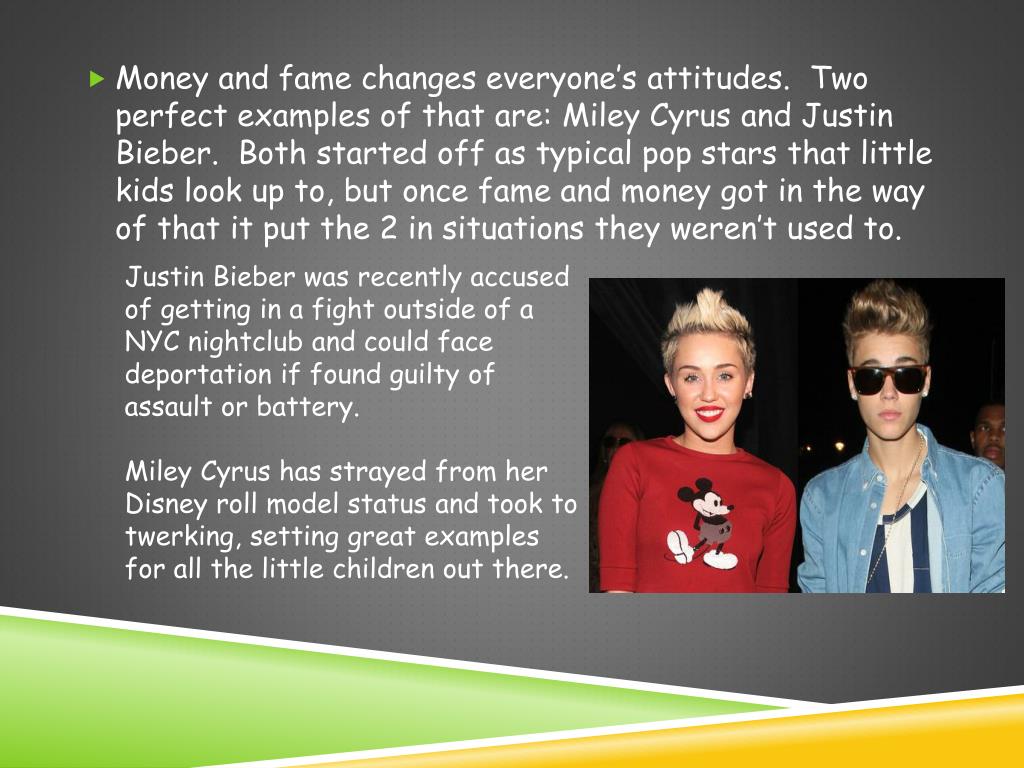 Money and fame changes everyone's attitudes. Two perfect examples of that are: Miley Cyrus and Justin Bieber. Both started off as typical pop stars that little kids look up to, but once fame and money got in the way of that it put the 2 in situations they weren't used to.

Justin Bieber was recently accused of getting in a fight outside of a NYC nightclub and could face deportation if found guilty of assault or battery.

Miley Cyrus has strayed from her Disney roll model status and took to twerking, setting great examples for all the little children out there.